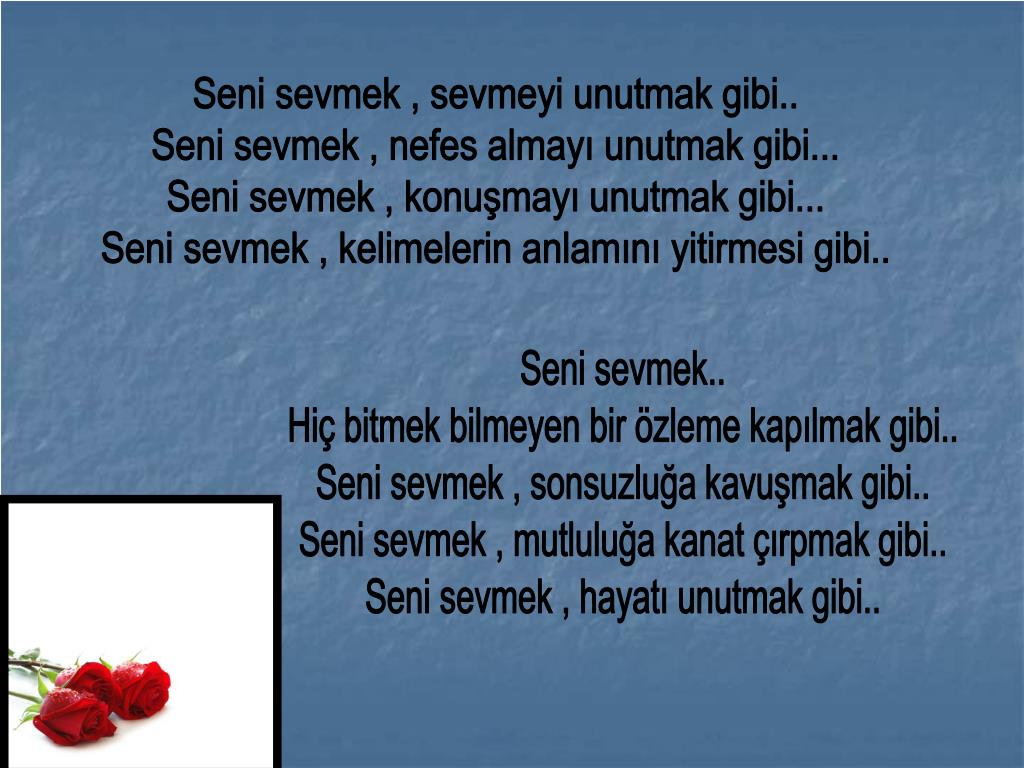 Seni sevmek , sevmeyi unutmak gibi..
Seni sevmek , nefes almayı unutmak gibi...
Seni sevmek , konuşmayı unutmak gibi...
Seni sevmek , kelimelerin anlamını yitirmesi gibi..

Seni sevmek..
Hiç bitmek bilmeyen bir özleme kapılmak gibi..
Seni sevmek , sonsuzluğa kavuşmak gibi..
Seni sevmek , mutluluğa kanat çırpmak gibi..
Seni sevmek , hayatı unutmak gibi..